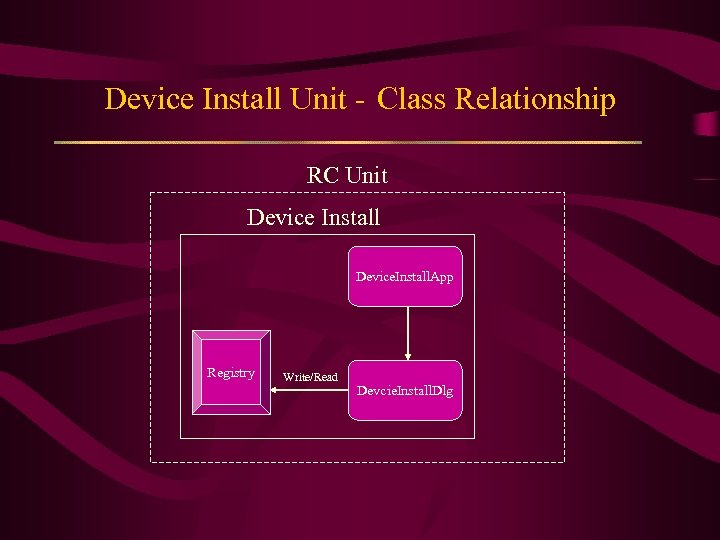 Device Install Unit - Class Relationship

RC Unit

Device Install

DeviceInstallApp

Registry

Write/Read

DevcieInstallDlg